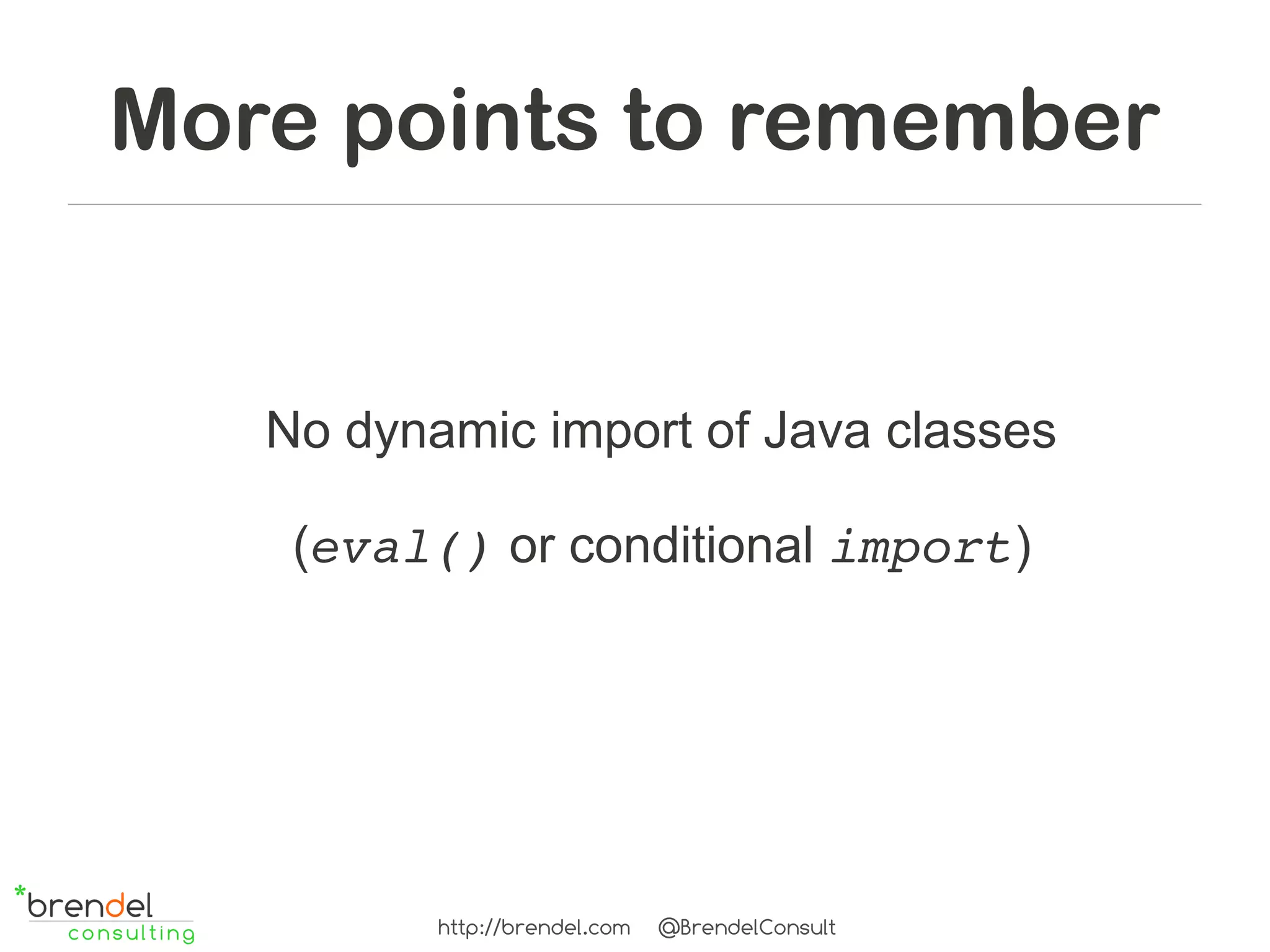 More points to remember

No dynamic import of Java classes

(eval() or conditional import)

*brendel
consulting

http://brendel.com @BrendelConsult